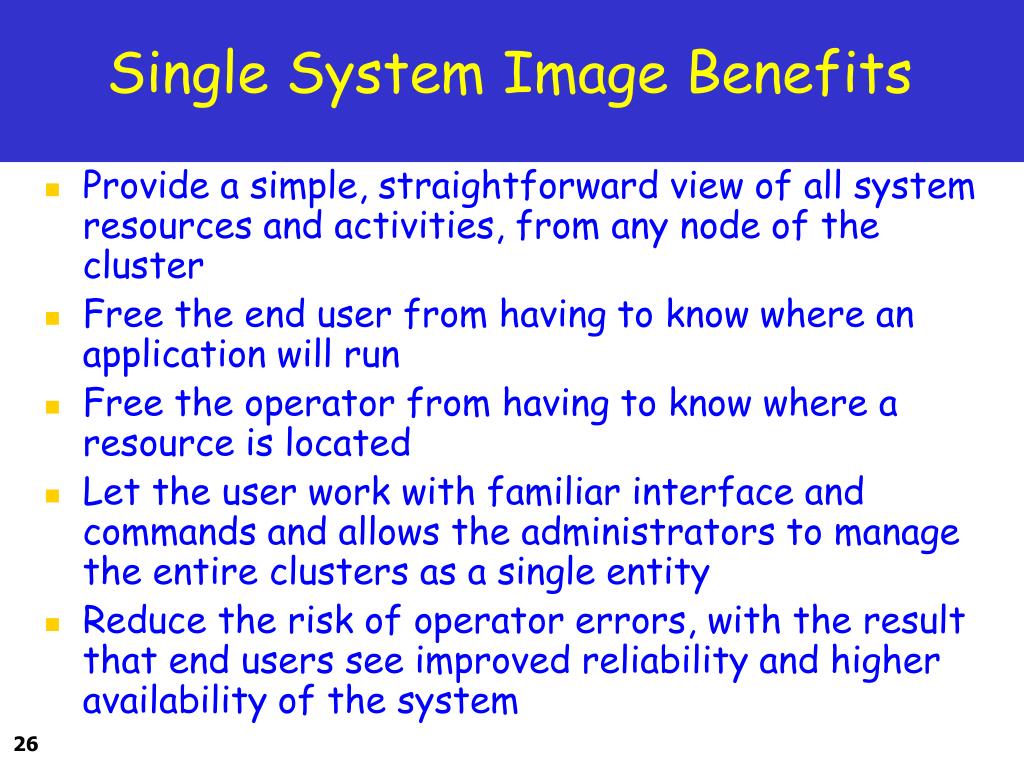 Single System Image Benefits

- Provide a simple, straightforward view of all system resources and activities, from any node of the cluster
- Free the end user from having to know where an application will run
- Free the operator from having to know where a resource is located
- Let the user work with familiar interface and commands and allows the administrators to manage the entire clusters as a single entity
- Reduce the risk of operator errors, with the result that end users see improved reliability and higher availability of the system

26